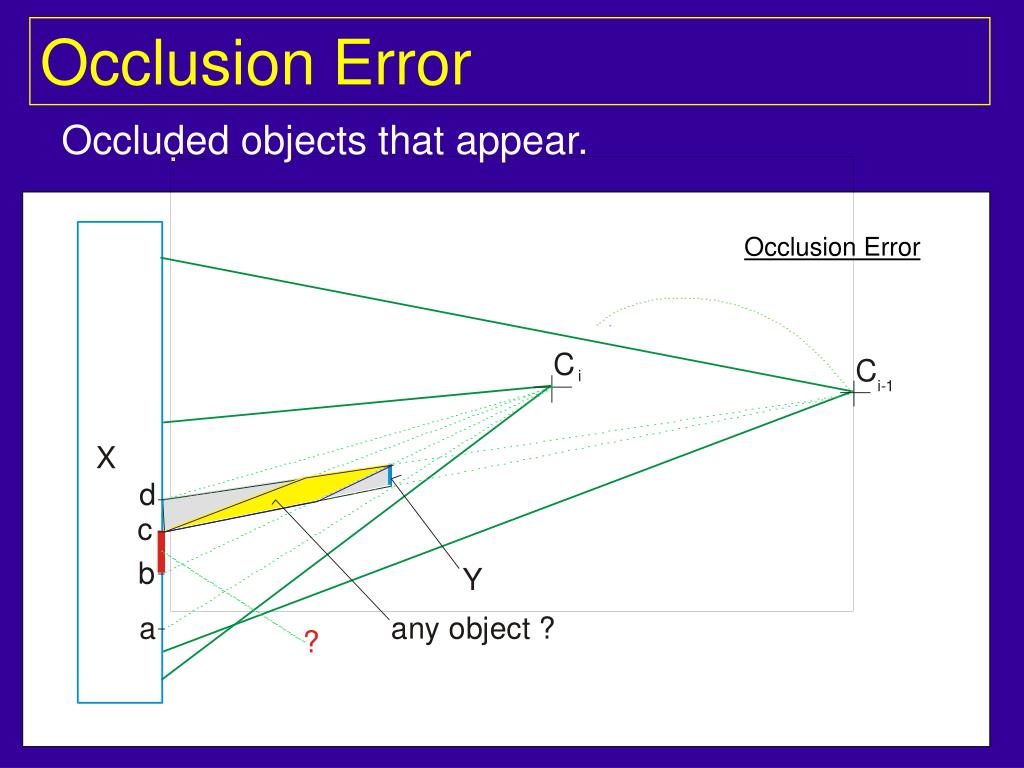 Occlusion Error

Occluded objects that appear.

Occlusion Error

$C_i$

$C_{i-1}$

X

d

c

b

a

Y

any object ?

?